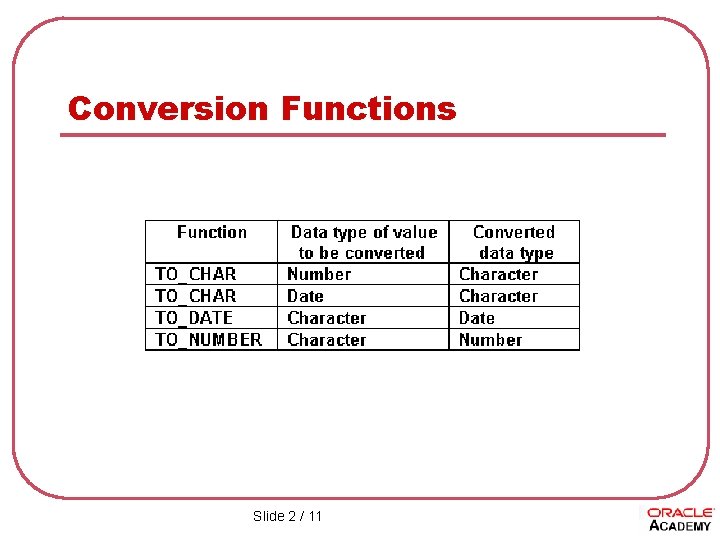 Conversion Functions

| Function | Data type of value to be converted | Converted data type |
|---|---|---|
| TO_CHAR | Number | Character |
| TO_CHAR | Date | Character |
| TO_DATE | Character | Date |
| TO_NUMBER | Character | Number |

Slide 2 / 11

ORACLE
ACADEMY